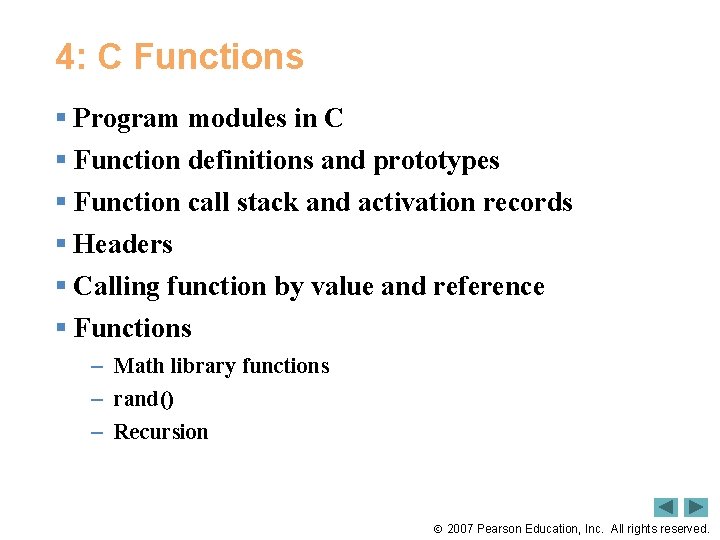 4: C Functions

▪ Program modules in C
▪ Function definitions and prototypes
▪ Function call stack and activation records
▪ Headers
▪ Calling function by value and reference
▪ Functions
– Math library functions
– rand()
– Recursion

© 2007 Pearson Education, Inc. All rights reserved.